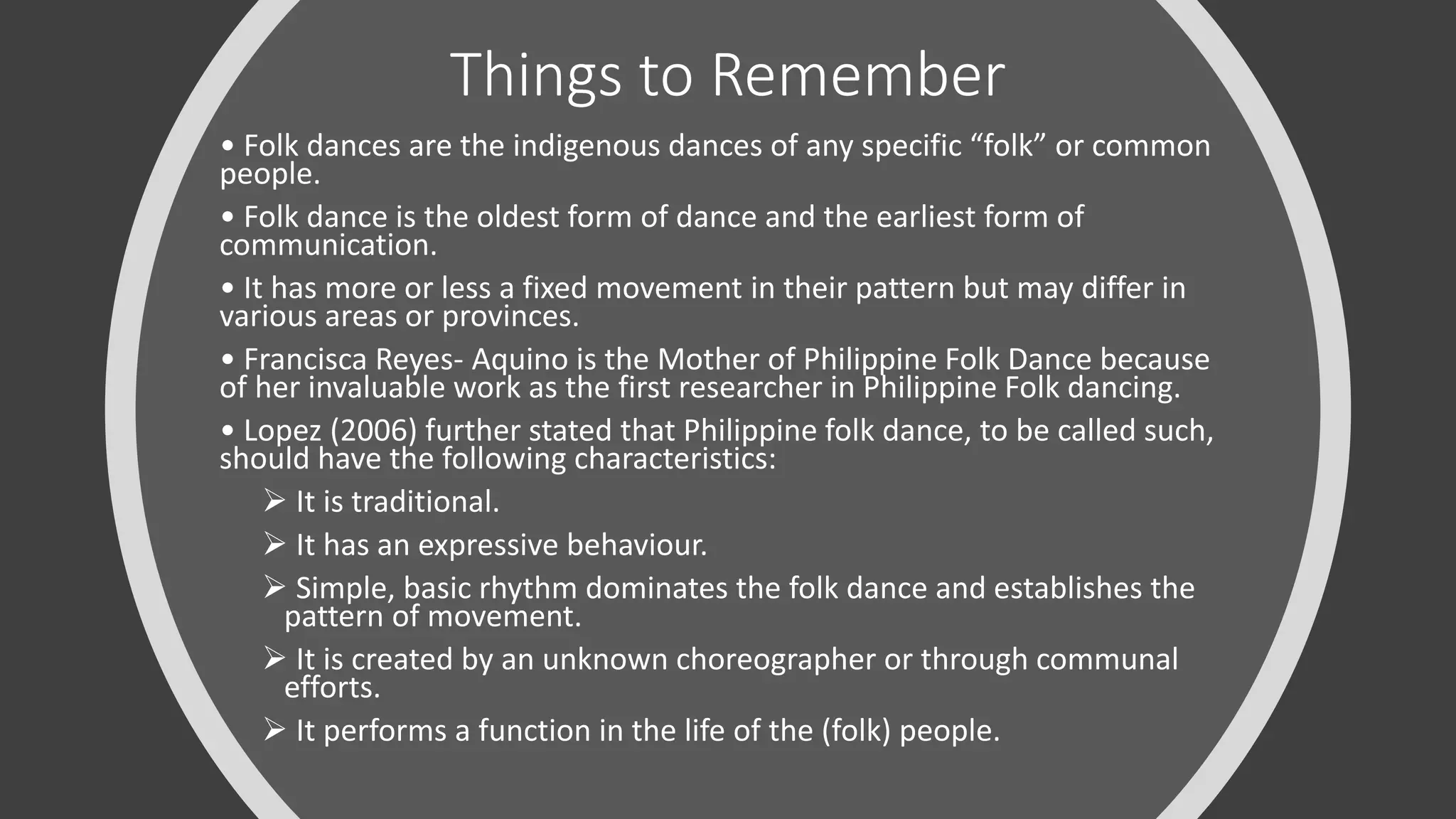 Things to Remember

• Folk dances are the indigenous dances of any specific “folk” or common people.

• Folk dance is the oldest form of dance and the earliest form of communication.

• It has more or less a fixed movement in their pattern but may differ in various areas or provinces.

• Francisca Reyes- Aquino is the Mother of Philippine Folk Dance because of her invaluable work as the first researcher in Philippine Folk dancing.

• Lopez (2006) further stated that Philippine folk dance, to be called such, should have the following characteristics:

➢ It is traditional.

➢ It has an expressive behaviour.

➢ Simple, basic rhythm dominates the folk dance and establishes the pattern of movement.

➢ It is created by an unknown choreographer or through communal efforts.

➢ It performs a function in the life of the (folk) people.